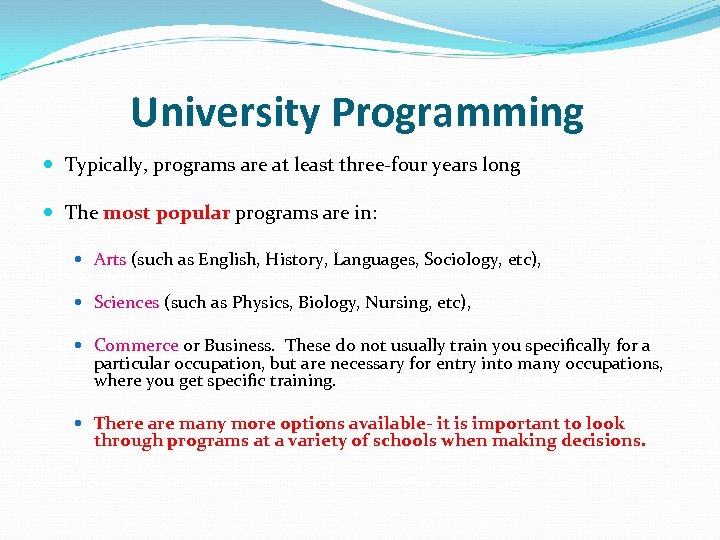 University Programming

Typically, programs are at least three-four years long

The most popular programs are in:

Arts (such as English, History, Languages, Sociology, etc),

Sciences (such as Physics, Biology, Nursing, etc),

Commerce or Business. These do not usually train you specifically for a particular occupation, but are necessary for entry into many occupations, where you get specific training.

There are many more options available- it is important to look through programs at a variety of schools when making decisions.